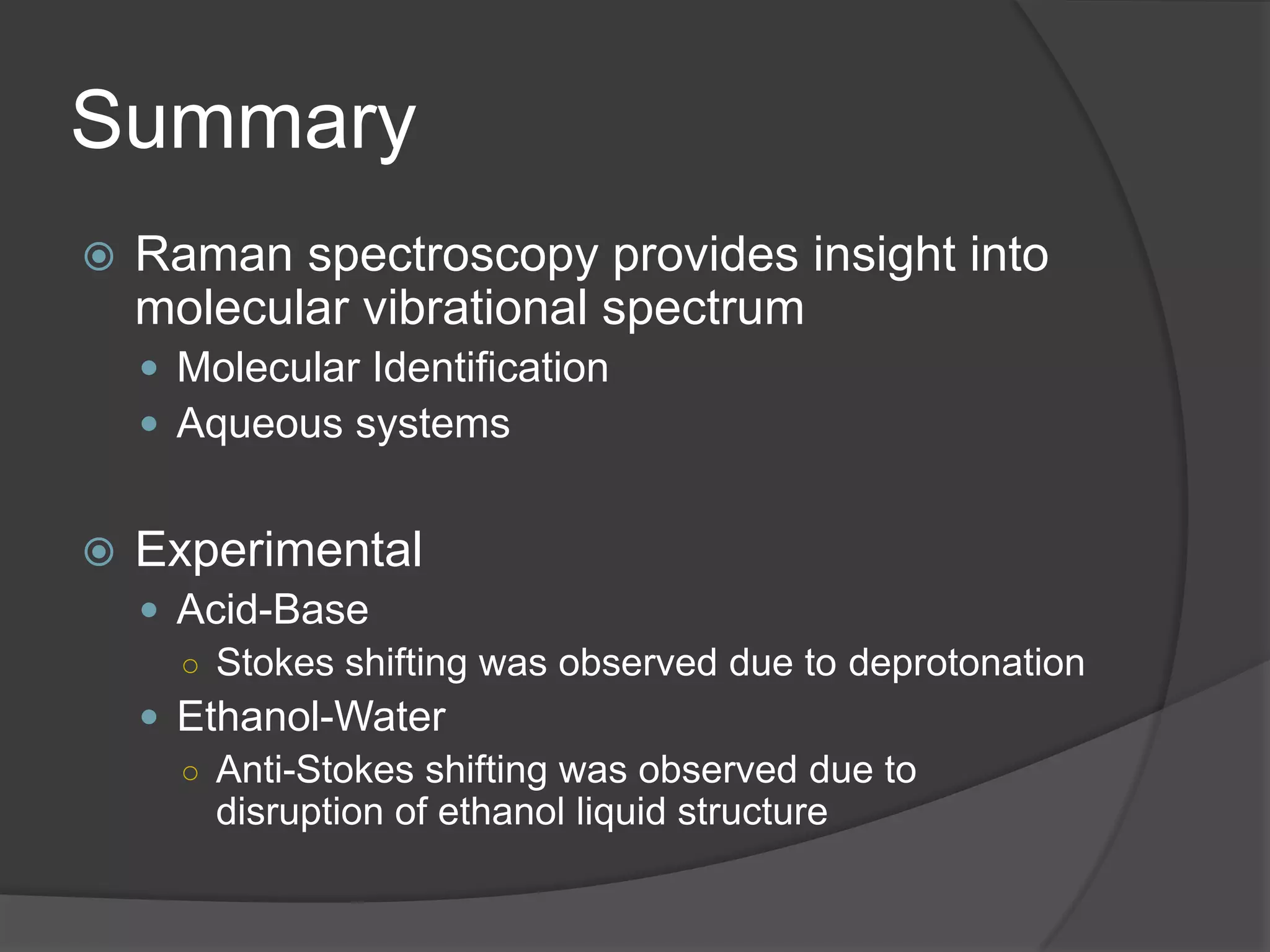 Summary

Raman spectroscopy provides insight into molecular vibrational spectrum

Molecular Identification

Aqueous systems

Experimental

Acid-Base

Stokes shifting was observed due to deprotonation

Ethanol-Water

Anti-Stokes shifting was observed due to disruption of ethanol liquid structure